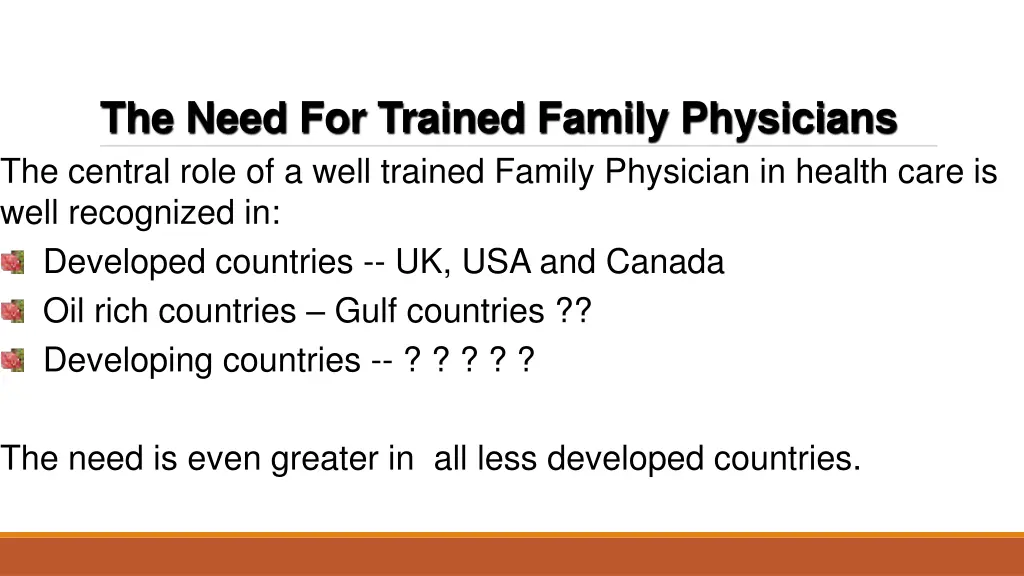 The Need For Trained Family Physicians

The central role of a well trained Family Physician in health care is well recognized in:

Developed countries -- UK, USA and Canada

Oil rich countries – Gulf countries ??

Developing countries -- ? ? ? ? ?

The need is even greater in all less developed countries.